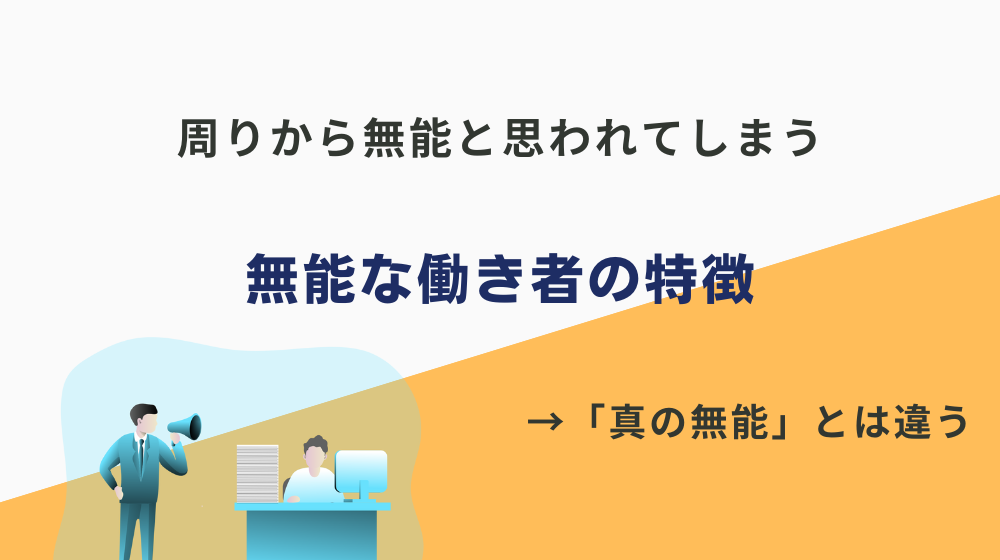 周りから無能と思われてしまう

無能な働き者の特徴

→「真の無能」とは違う